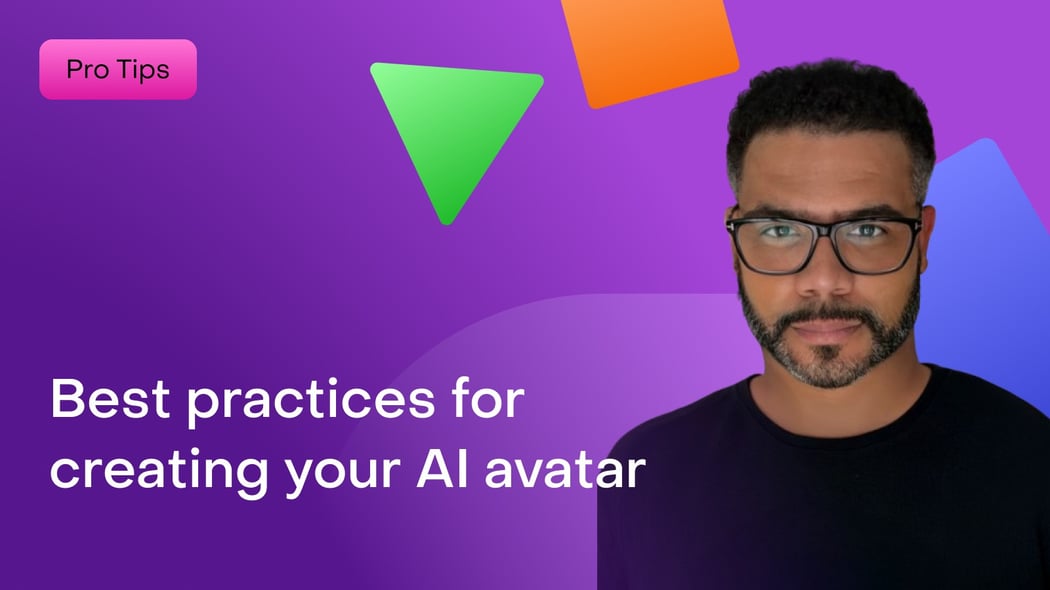 Pro Tips

Best practices for creating your AI avatar